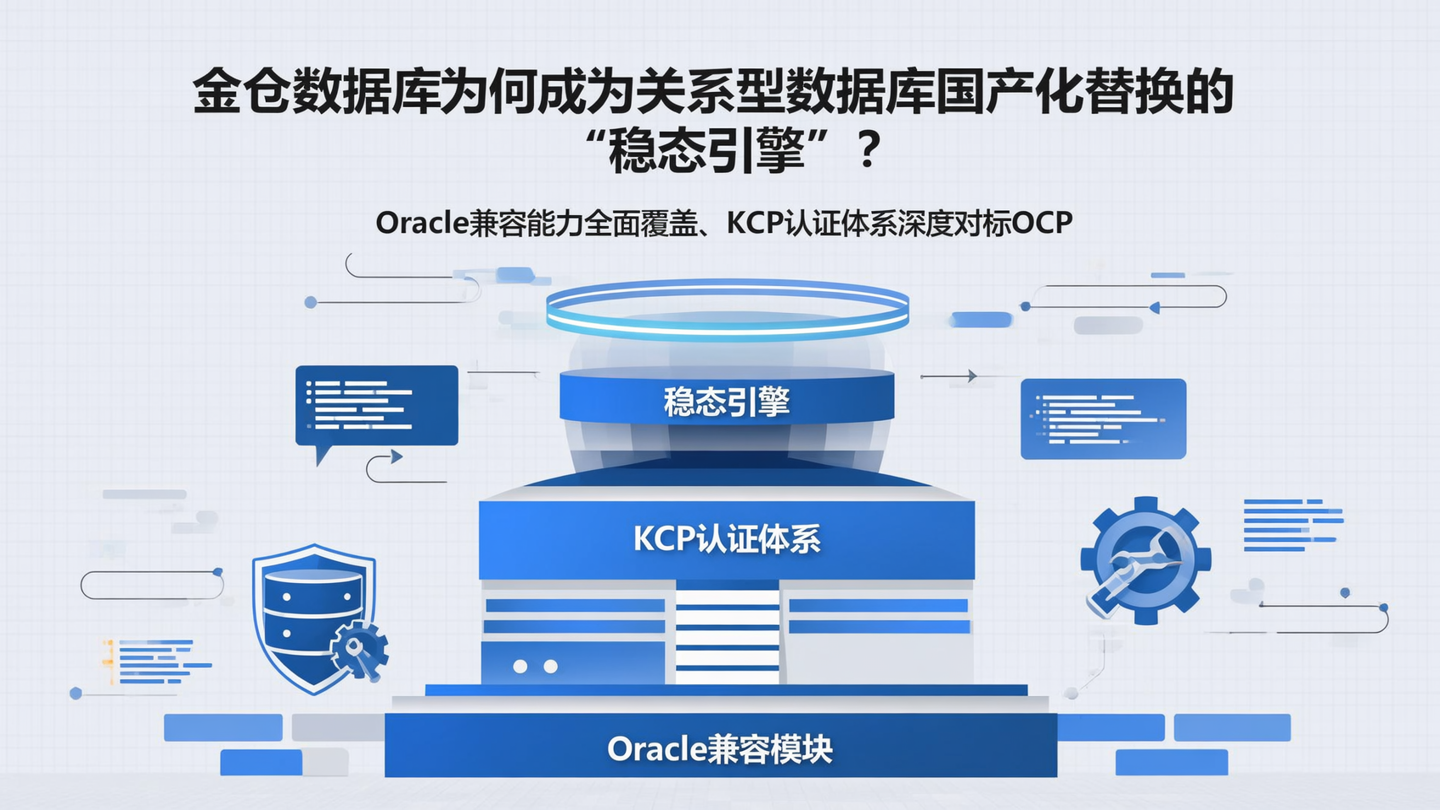 金仓数据库为何成为关系型数据库国产化替换的“稳态引擎”？

Oracle兼容能力全面覆盖、KCP认证体系深度对标OCP

稳态引擎

KCP认证体系

Oracle兼容模块